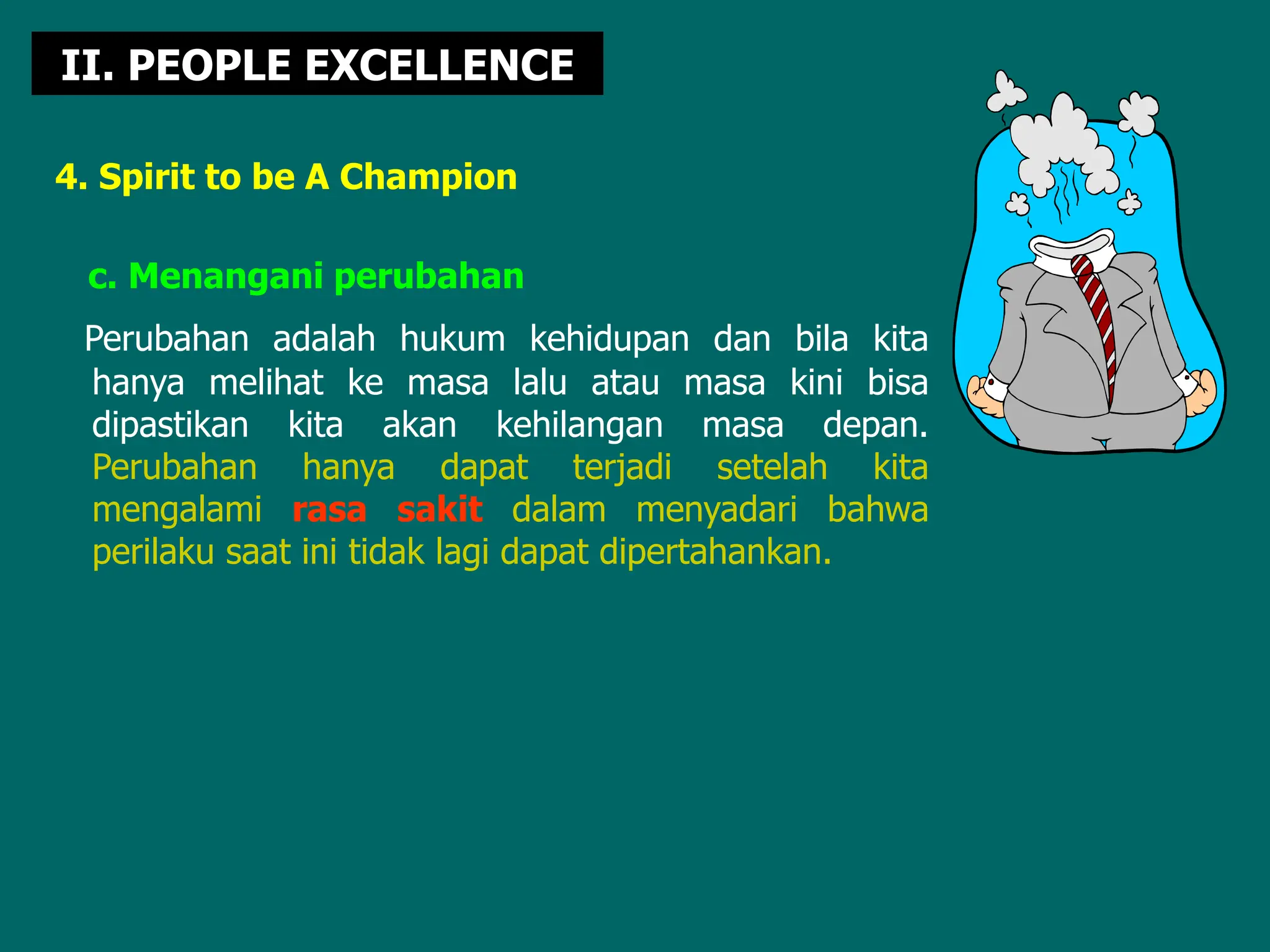 II. PEOPLE EXCELLENCE

4. Spirit to be A Champion

c. Menangani perubahan

Perubahan adalah hukum kehidupan dan bila kita hanya melihat ke masa lalu atau masa kini bisa dipastikan kita akan kehilangan masa depan. Perubahan hanya dapat terjadi setelah kita mengalami rasa sakit dalam menyadari bahwa perilaku saat ini tidak lagi dapat dipertahankan.